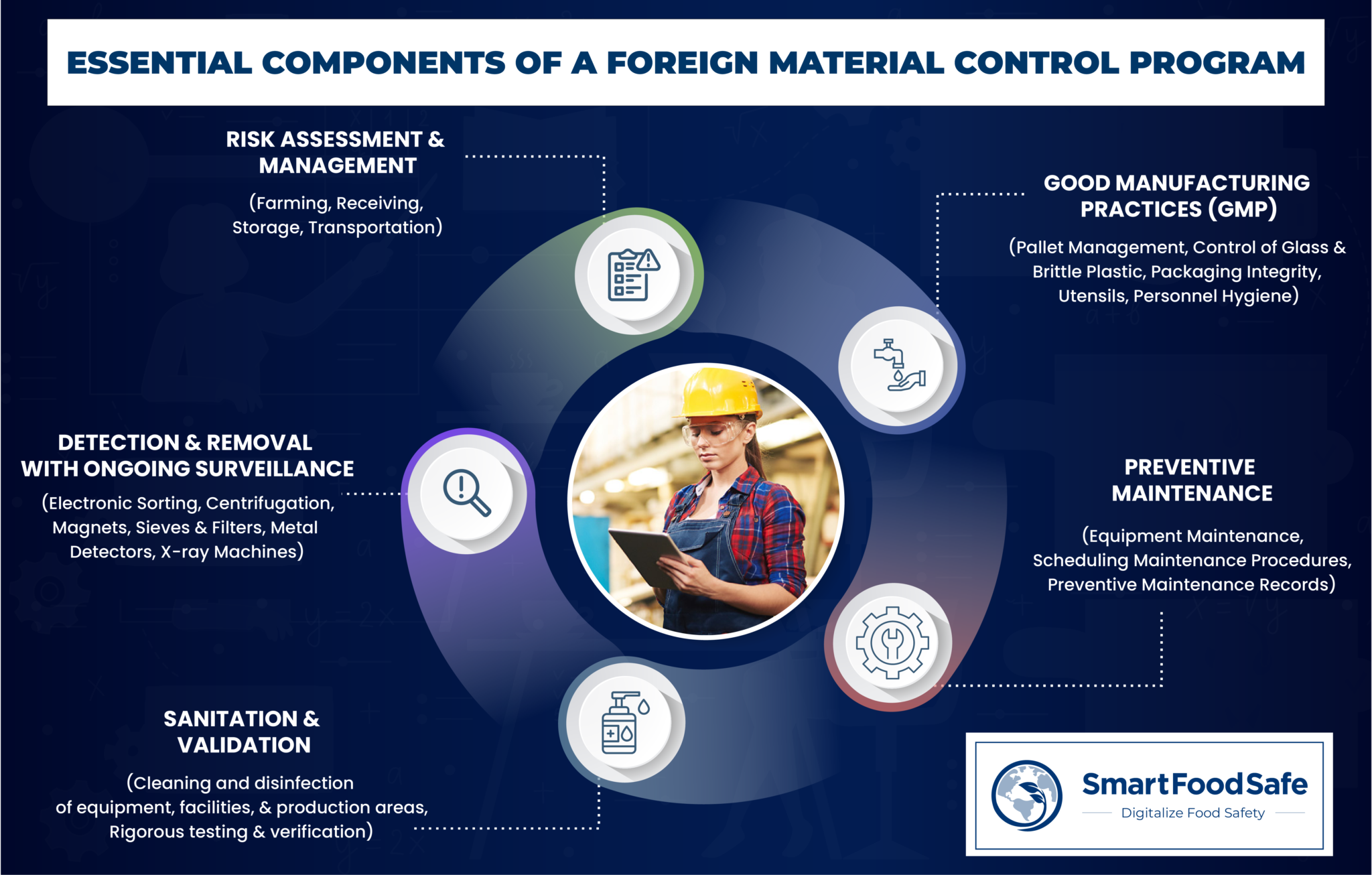 ESSENTIAL COMPONENTS OF A FOREIGN MATERIAL CONTROL PROGRAM

RISK ASSESSMENT & MANAGEMENT

(Farming, Receiving, Storage, Transportation)

GOOD MANUFACTURING PRACTICES (GMP)

(Pallet Management, Control of Glass & Brittle Plastic, Packaging Integrity, Utensils, Personnel Hygiene)

DETECTION & REMOVAL WITH ONGOING SURVEILLANCE

(Electronic Sorting, Centrifugation, Magnets, Sieves & Filters, Metal Detectors, X-ray Machines)

PREVENTIVE MAINTENANCE

(Equipment Maintenance, Scheduling Maintenance Procedures, Preventive Maintenance Records)

SANITATION & VALIDATION

(Cleaning and disinfection of equipment, facilities, & production areas, Rigorous testing & verification)

SmartFoodSafe
Digitalize Food Safety